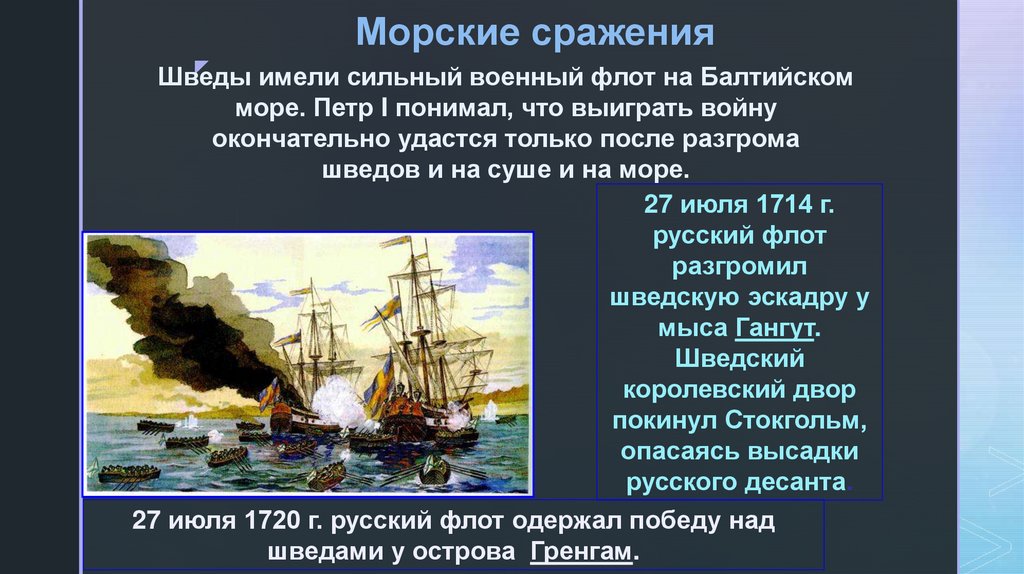 Морские сражения

Шведы имели сильный военный флот на Балтийском море. Петр I понимал, что выиграть войну окончательно удастся только после разгрома шведов и на суше и на море.

27 июля 1714 г. русский флот разгромил шведскую эскадру у мыса Гангут. Шведский королевский двор покинул Стокгольм, опасаясь высадки русского десанта

27 июля 1720 г. русский флот одержал победу над шведами у острова Гренгам.